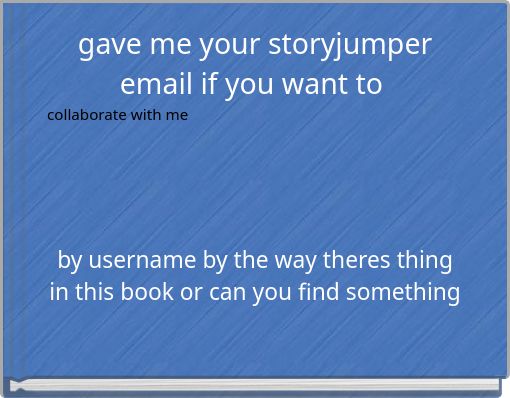 gave me your storyjumper email if you want to

collaborate with me

by username by the way theres thing in this book or can you find something